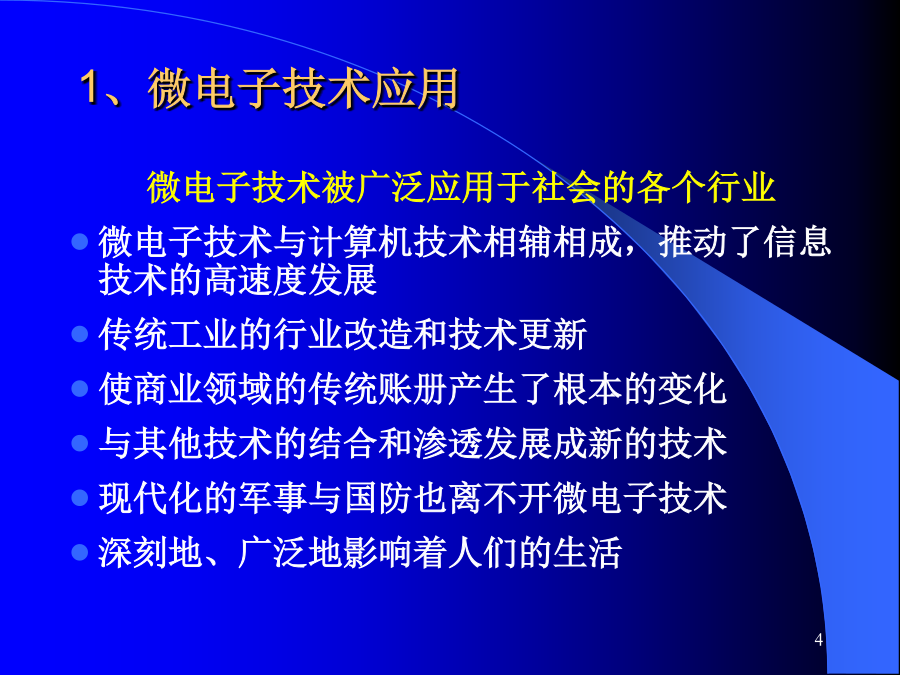 1、微电子技术应用

微电子技术被广泛应用于社会的各个行业

- 微电子技术与计算机技术相辅相成，推动了信息技术的高速度发展
- 传统工业的行业改造和技术更新
- 使商业领域的传统账册产生了根本的变化
- 与其他技术的结合和渗透发展成新的技术
- 现代化的军事与国防也离不开微电子技术
- 深刻地、广泛地影响着人们的生活

4